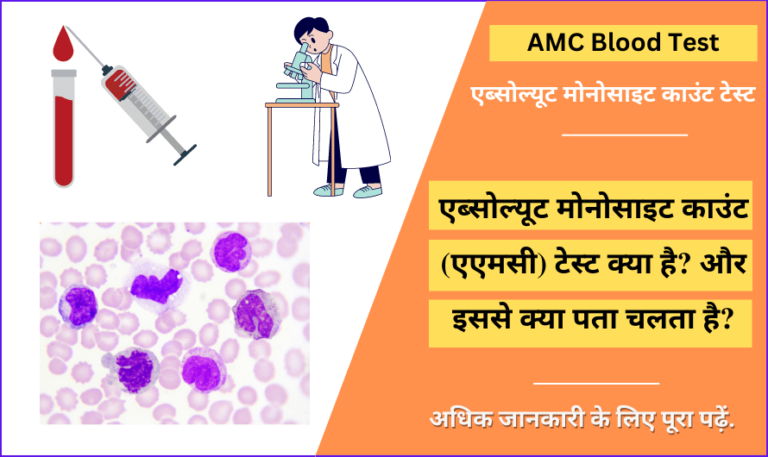 AMC Blood Test

एब्सोल्यूट मोनोसाइट काउंट टेस्ट

एब्सोल्यूट मोनोसाइट काउंट (एएमसी) टेस्ट क्या है? और इससे क्या पता चलता है?

अधिक जानकारी के लिए पूरा पढ़ें.